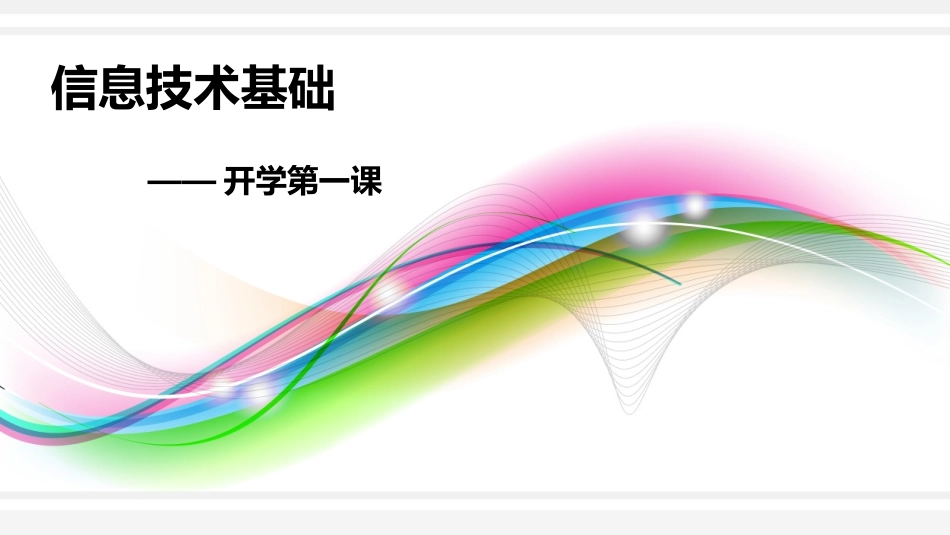 信息技术基础

—— 开学第一课